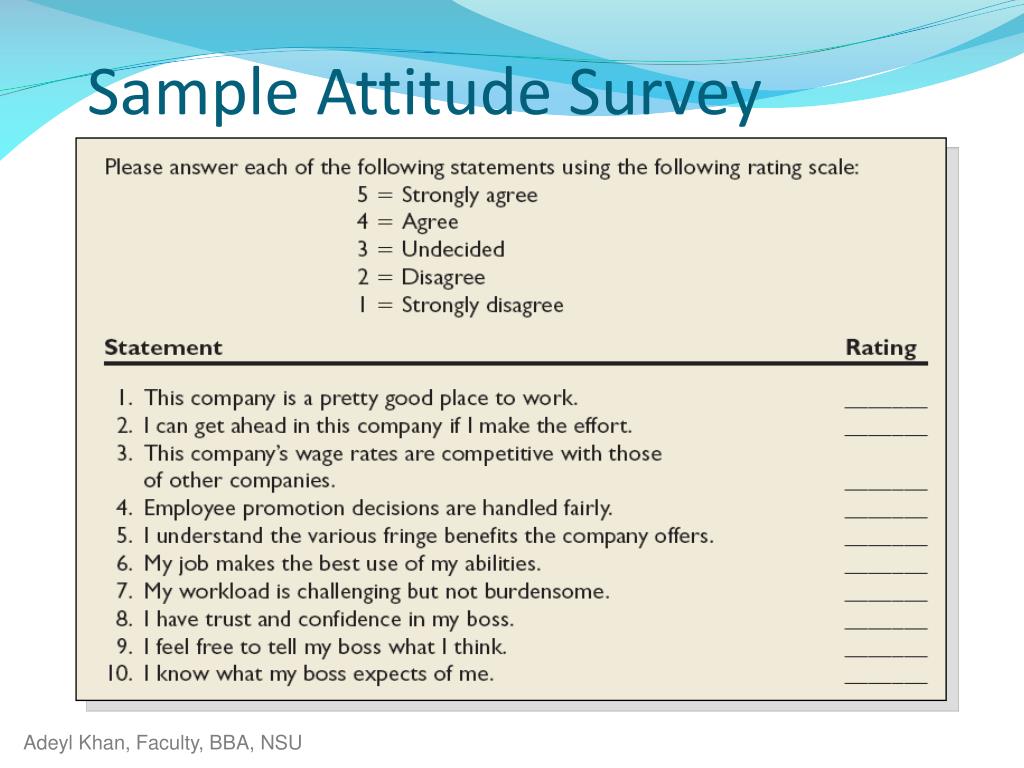 Sample Attitude Survey

Please answer each of the following statements using the following rating scale:
5 = Strongly agree
4 = Agree
3 = Undecided
2 = Disagree
1 = Strongly disagree

| Statement | Rating |
|---|---|
| 1. This company is a pretty good place to work. | _______ |
| 2. I can get ahead in this company if I make the effort. | _______ |
| 3. This company's wage rates are competitive with those of other companies. | _______ |
| 4. Employee promotion decisions are handled fairly. | _______ |
| 5. I understand the various fringe benefits the company offers. | _______ |
| 6. My job makes the best use of my abilities. | _______ |
| 7. My workload is challenging but not burdensome. | _______ |
| 8. I have trust and confidence in my boss. | _______ |
| 9. I feel free to tell my boss what I think. | _______ |
| 10. I know what my boss expects of me. | _______ |

Adeyl Khan, Faculty, BBA, NSU